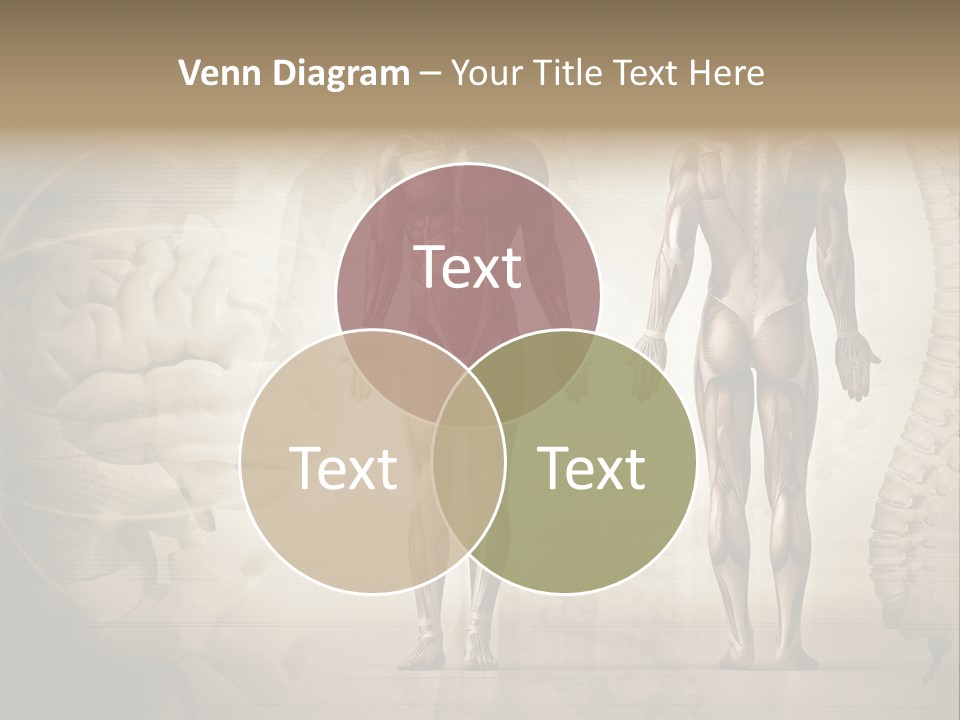 Venn Diagram – Your Title Text Here

Text

Text

Text